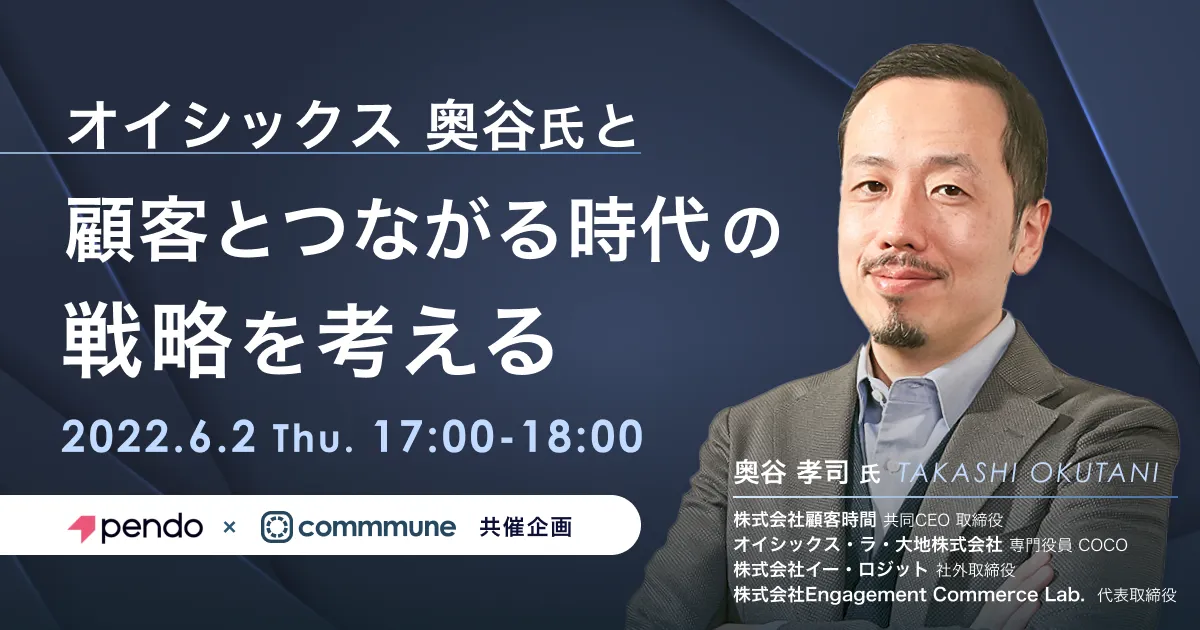 オイシックス 奥谷氏と

顧客とつながる時代の戦略を考える

2022.6.2 Thu. 17:00-18:00

pendo × commmune 共催企画

奥谷 孝司 氏 TAKASHI OKUTANI

株式会社顧客時間 共同CEO 取締役
オイシックス・ラ・大地株式会社 専門役員 COCO
株式会社イー・ロジット 社外取締役
株式会社Engagement Commerce Lab. 代表取締役